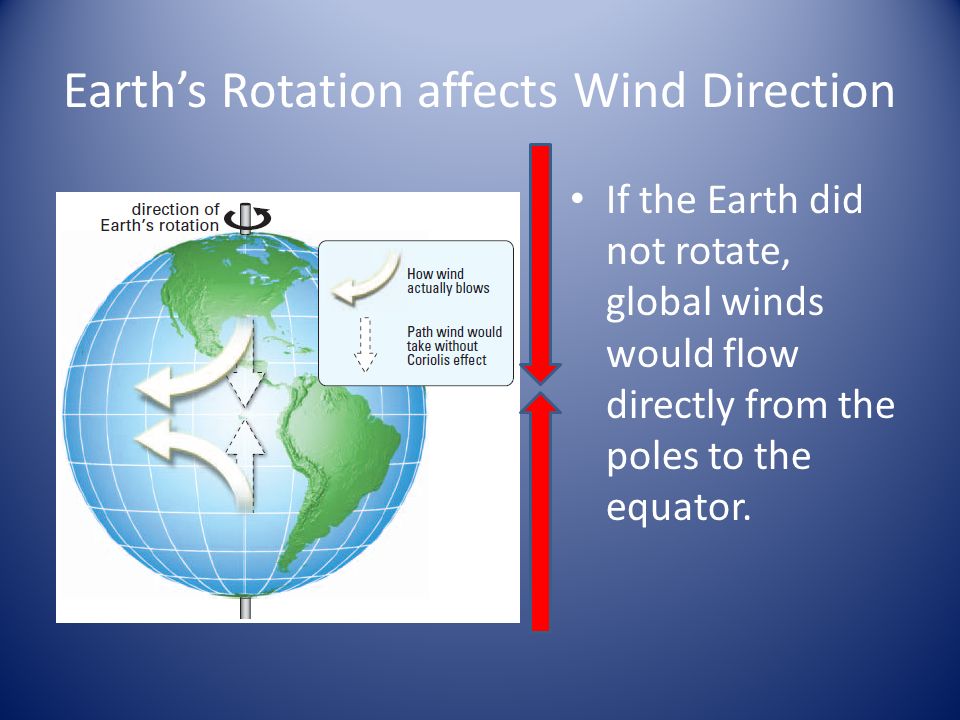 Earth's Rotation affects Wind Direction

direction of Earth's rotation

How wind actually blows

Path wind would take without Coriolis effect

• If the Earth did not rotate, global winds would flow directly from the poles to the equator.